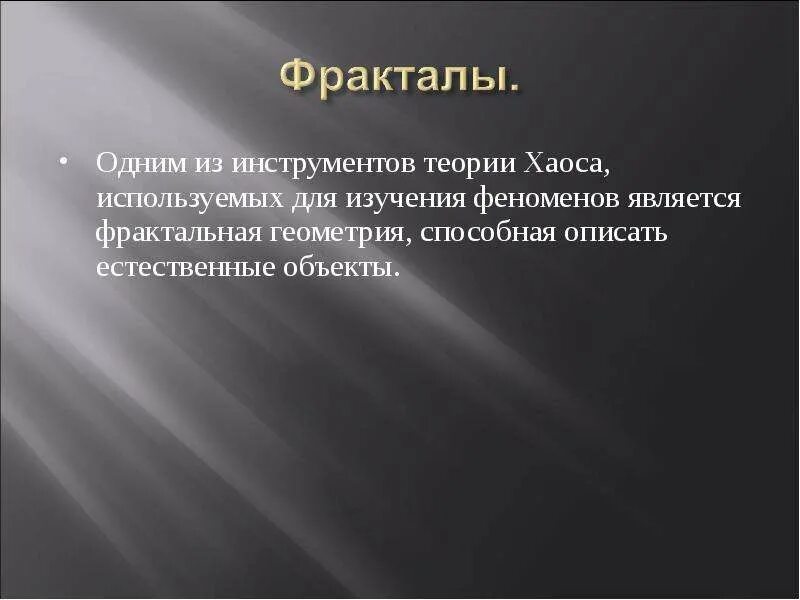 Фракталы.

• Одним из инструментов теории Хаоса, используемых для изучения феноменов является фрактальная геометрия, способная описать естественные объекты.